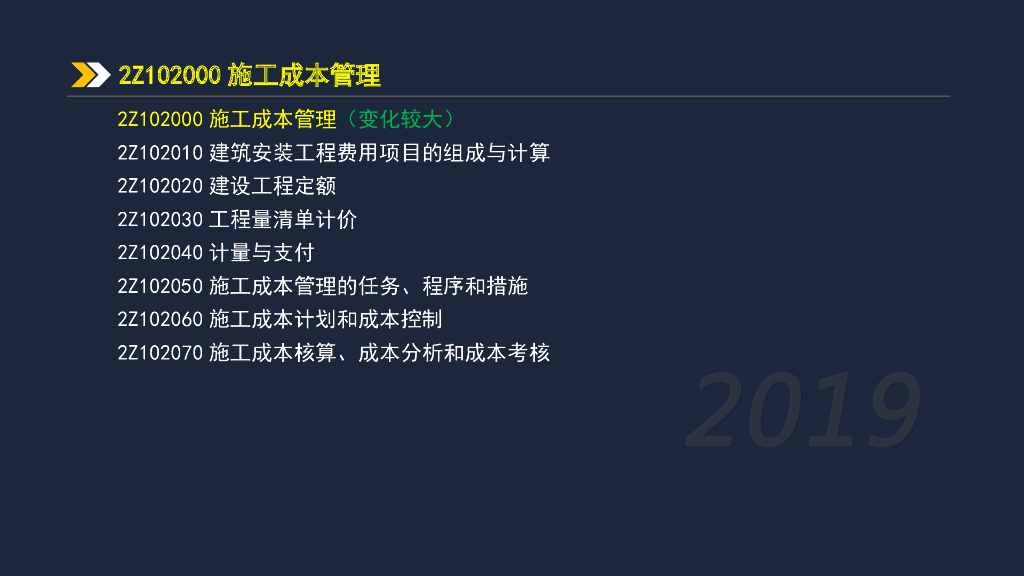 2Z102000 施工成本管理

2Z102000 施工成本管理（变化较大）
2Z102010 建筑安装工程费用项目的组成与计算
2Z102020 建设工程定额
2Z102030 工程量清单计价
2Z102040 计量与支付
2Z102050 施工成本管理的任务、程序和措施
2Z102060 施工成本计划和成本控制
2Z102070 施工成本核算、成本分析和成本考核

2019